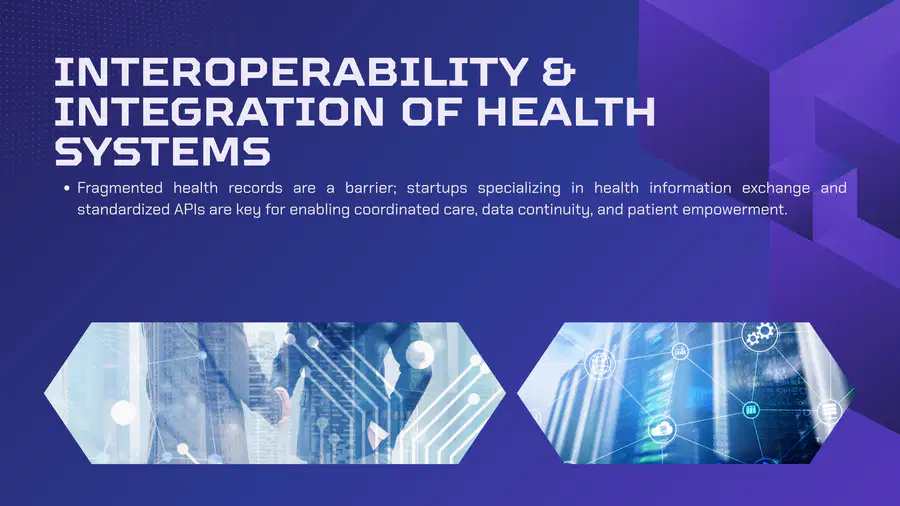 INTEROPERABILITY & INTEGRATION OF HEALTH SYSTEMS

• Fragmented health records are a barrier; startups specializing in health information exchange and standardized APIs are key for enabling coordinated care, data continuity, and patient empowerment.